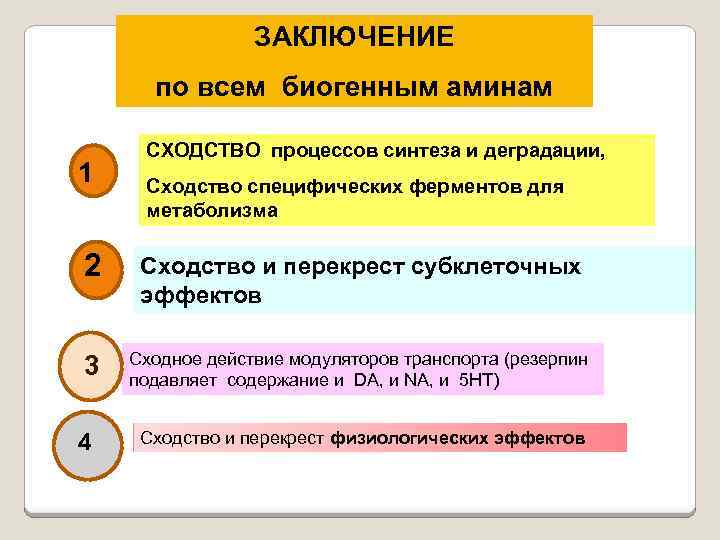 ЗАКЛЮЧЕНИЕ

по всем биогенным аминам

1

СХОДСТВО процессов синтеза и деградации,

Сходство специфических ферментов для метаболизма

2

Сходство и перекрест субклеточных эффектов

3

Сходное действие модуляторов транспорта (резерпин подавляет содержание и DA, и NA, и 5HT)

4

Сходство и перекрест физиологических эффектов